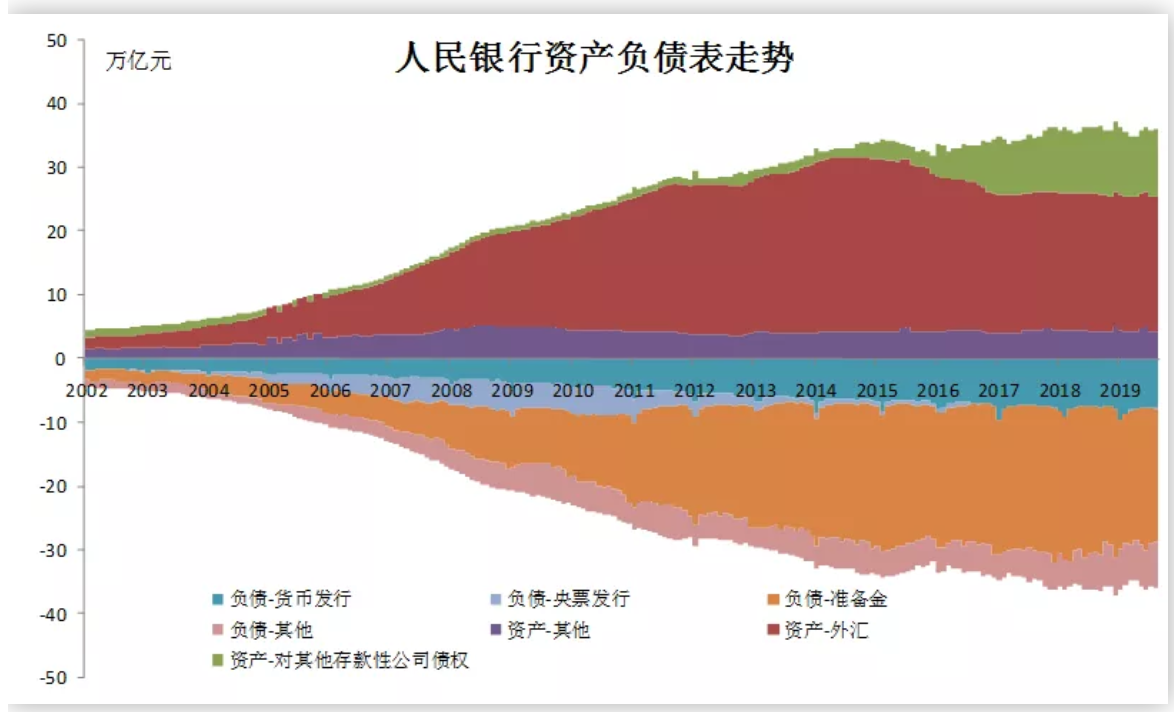 人民银行资产负债表走势

万亿元

50
40
30
20
10
0
-10
-20
-30
-40
-50

2002 2003 2004 2005 2006 2007 2008 2009 2010 2011 2012 2013 2014 2015 2016 2017 2018 2019

负债-货币发行
负债-央票发行
负债-准备金
负债-其他
资产-其他
资产-外汇
资产-对其他存款性公司债权